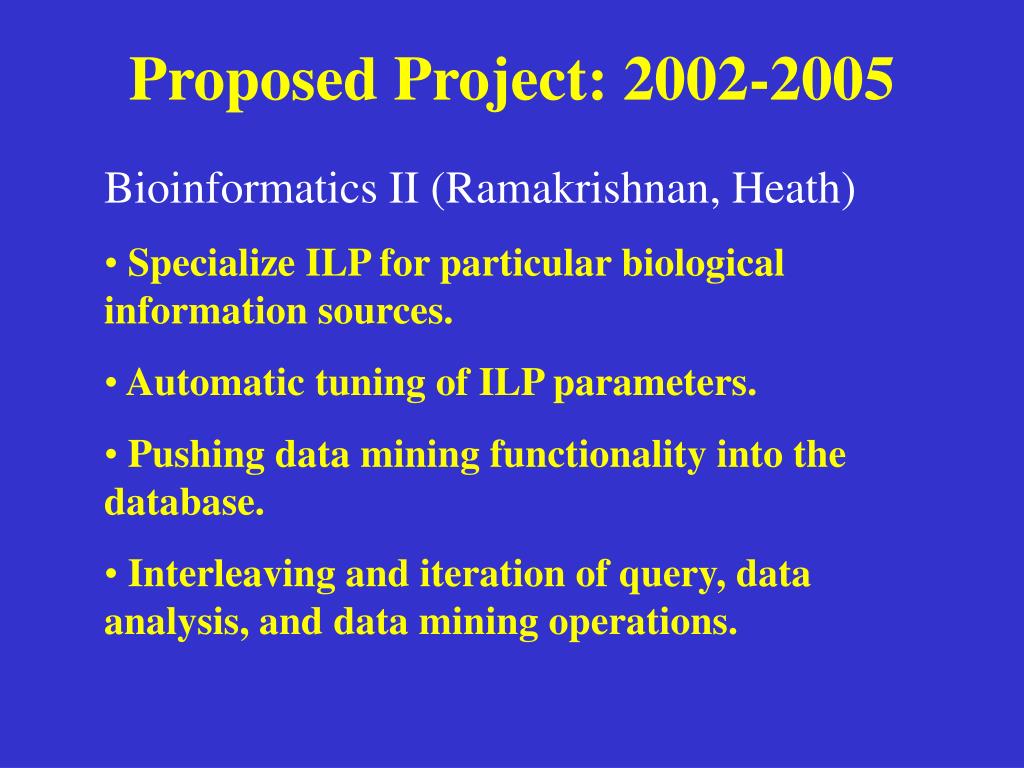 Proposed Project: 2002-2005

Bioinformatics II (Ramakrishnan, Heath)

• Specialize ILP for particular biological information sources.

• Automatic tuning of ILP parameters.

• Pushing data mining functionality into the database.

• Interleaving and iteration of query, data analysis, and data mining operations.